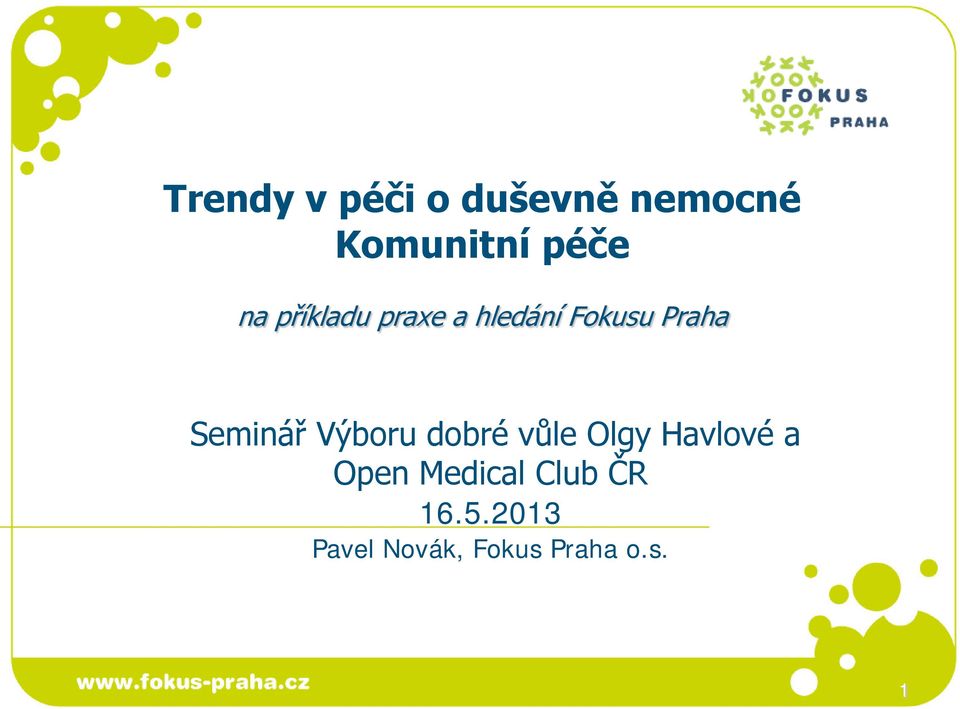 FOKUS
PRAHA

Trendy v péči o duševně nemocné
Komunitní péče

na příkladu praxe a hledání Fokusu Praha

Seminář Výboru dobré vůle Olgy Havlové a Open Medical Club ČR
16.5.2013
Pavel Novák, Fokus Praha o.s.

www.fokus-praha.cz

1